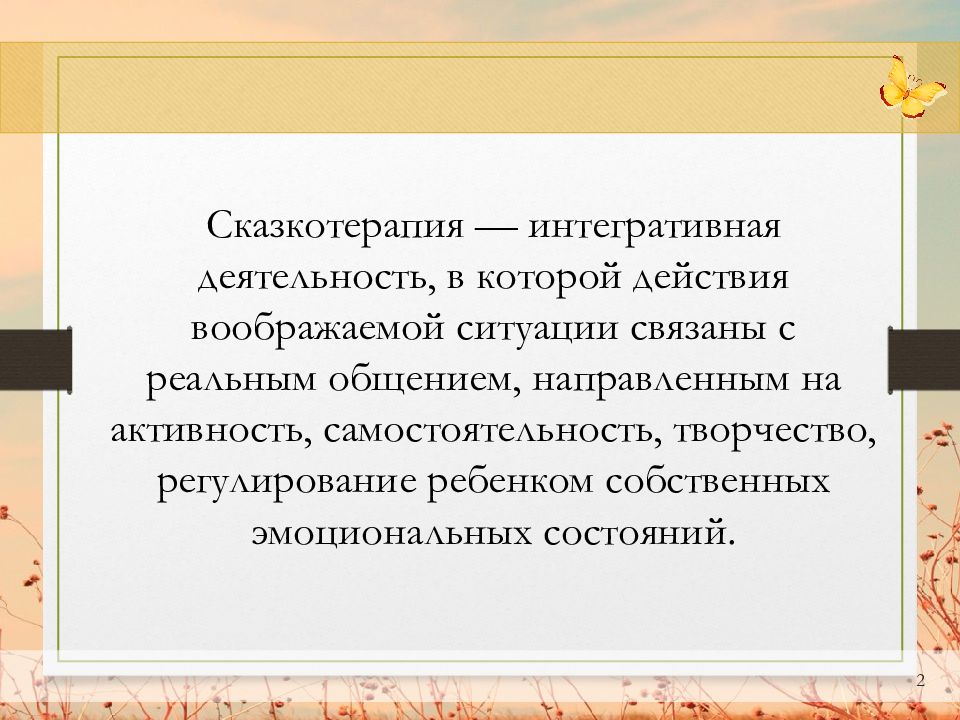 Сказкотерапия — интегративная деятельность, в которой действия воображаемой ситуации связаны с реальным общением, направленным на активность, самостоятельность, творчество, регулирование ребенком собственных эмоциональных состояний.

2